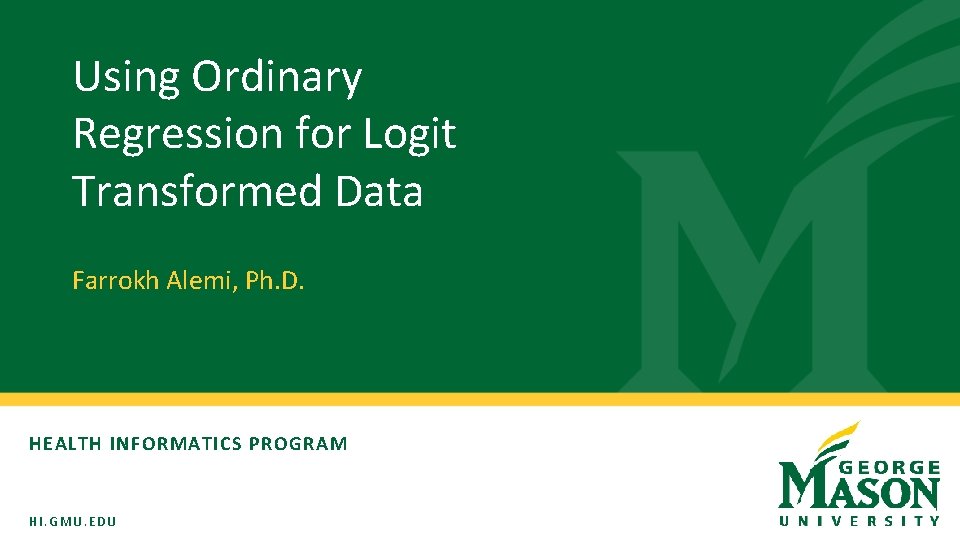 Using Ordinary Regression for Logit Transformed Data

Farrokh Alemi, Ph.D.

HEALTH INFORMATICS PROGRAM

HI.GMU.EDU

GEORGE MASON UNIVERSITY